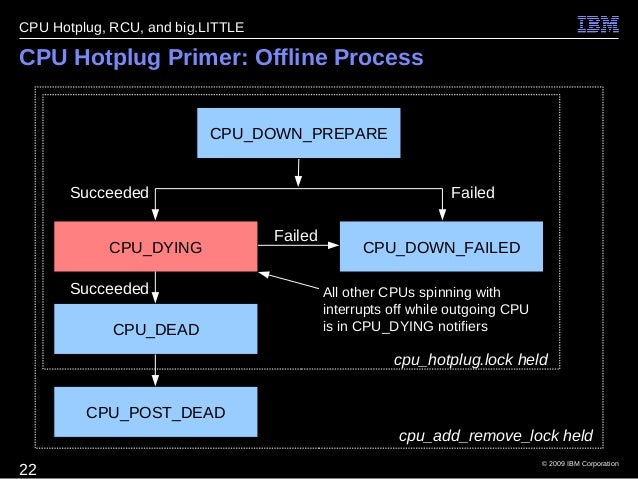 CPU Hotplug, RCU, and big.LITTLE

IBM

CPU Hotplug Primer: Offline Process

CPU_DOWN_PREPARE

Succeeded

Failed

CPU_DYING

Failed

CPU_DOWN_FAILED

Succeeded

All other CPUs spinning with interrupts off while outgoing CPU is in CPU_DYING notifiers

CPU_DEAD

cpu_hotplug.lock held

CPU_POST_DEAD

cpu_add_remove_lock held

22

© 2009 IBM Corporation